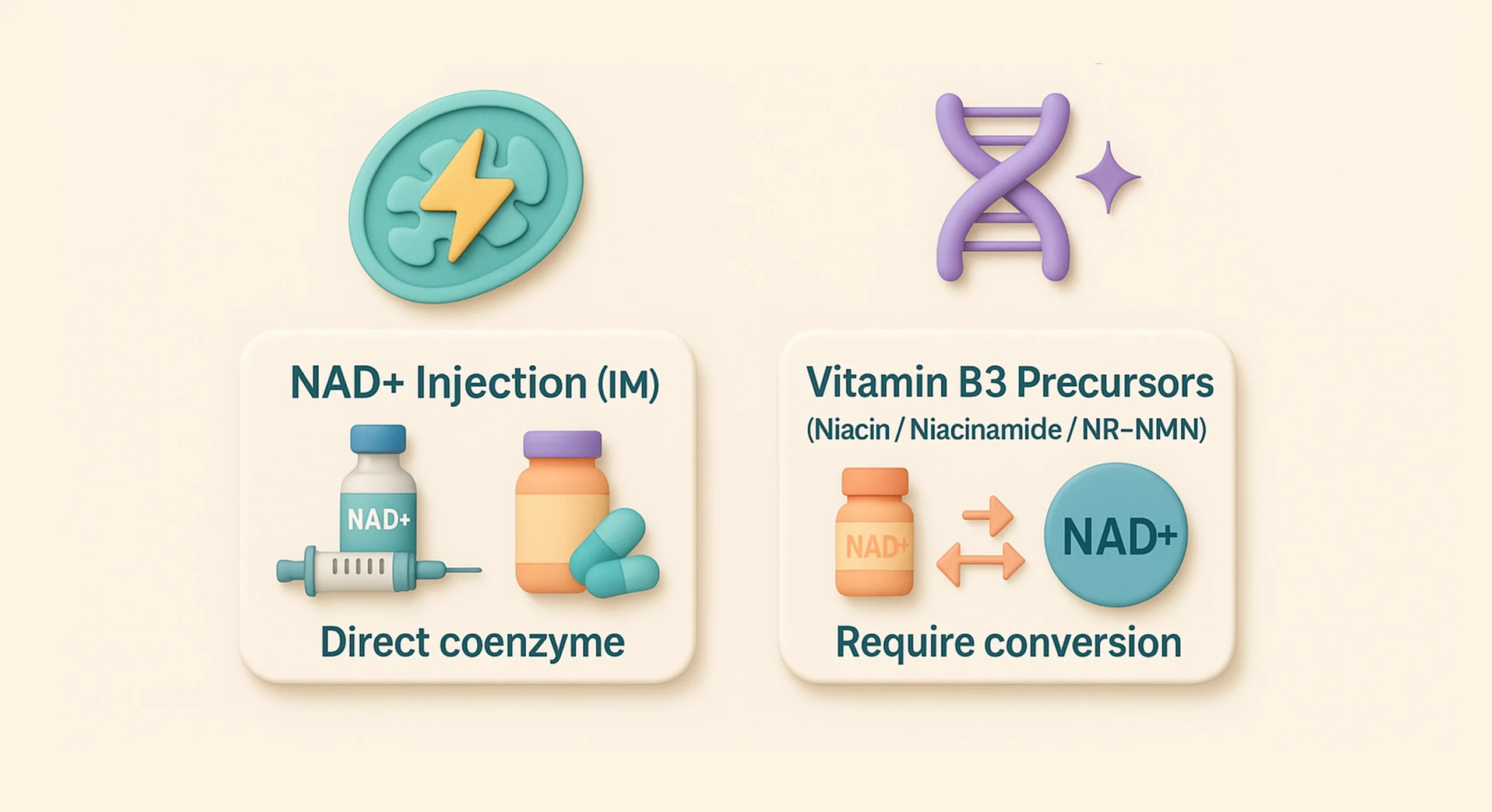 NAD+ Injection (IM)

NAD+

Direct coenzyme

Vitamin B3 Precursors
(Niacin / Niacinamide / NR–NMN)

NAD+

NAD+

Require conversion